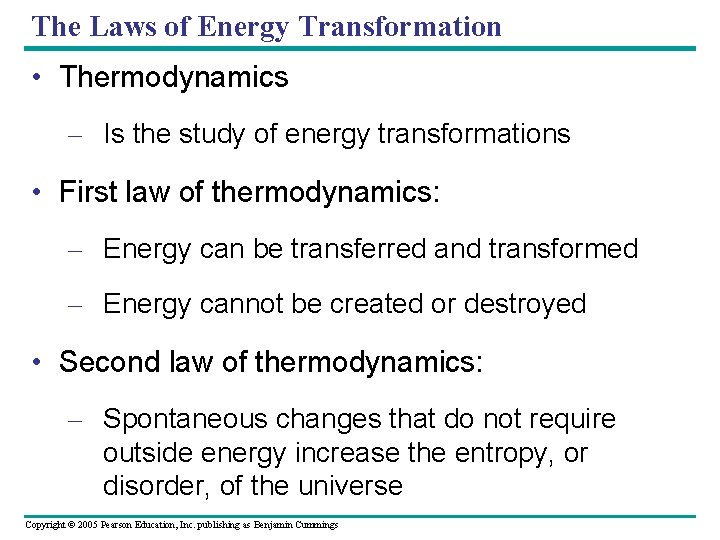 The Laws of Energy Transformation

• Thermodynamics

– Is the study of energy transformations

• First law of thermodynamics:

– Energy can be transferred and transformed

– Energy cannot be created or destroyed

• Second law of thermodynamics:

– Spontaneous changes that do not require outside energy increase the entropy, or disorder, of the universe

Copyright © 2005 Pearson Education, Inc. publishing as Benjamin Cummings